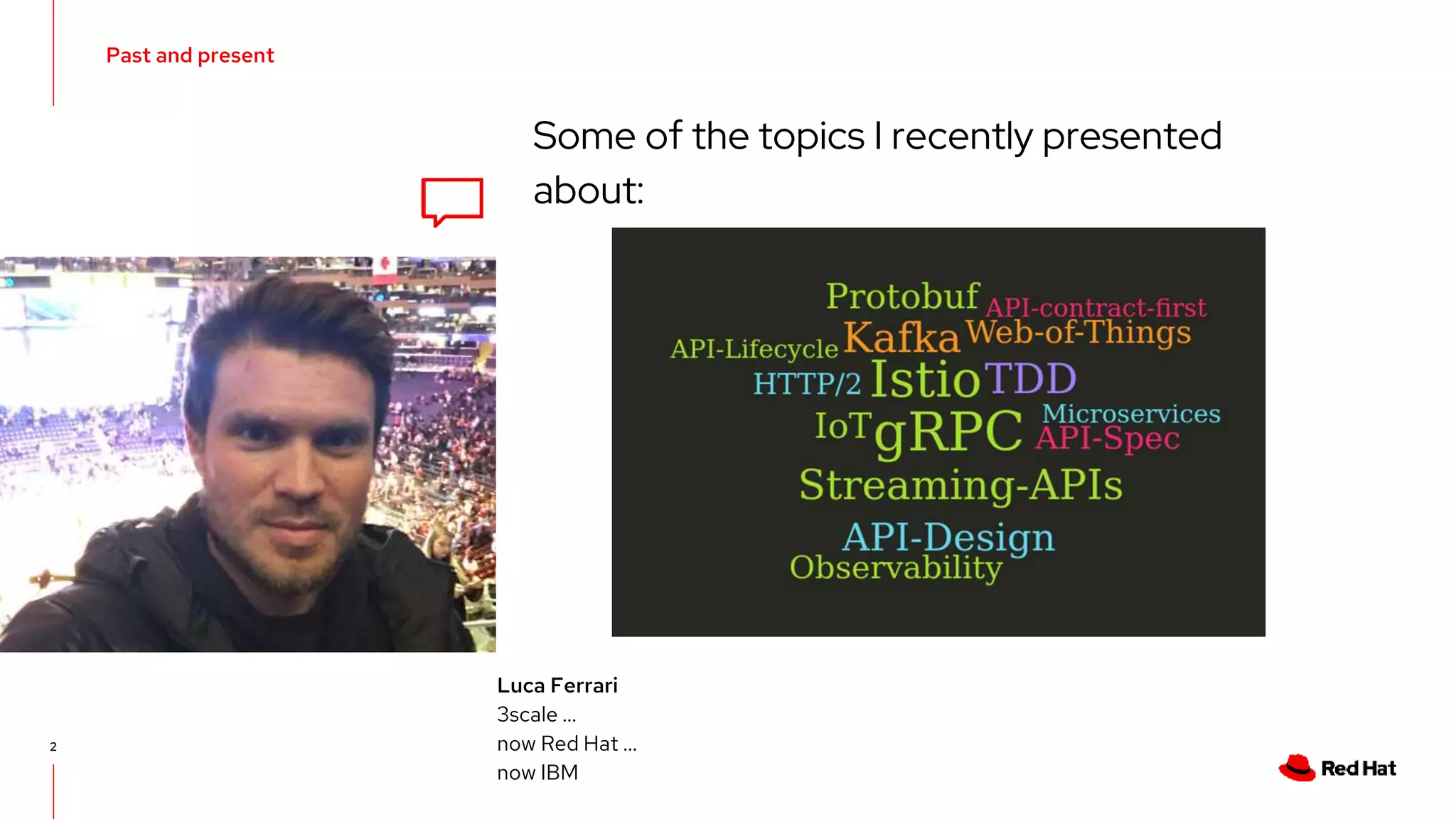 Past and present

Some of the topics I recently presented about:

Protobuf API-contract-first
API-Lifecycle Kafka Web-of-Things
HTTP/2 Istio TDD
IoT gRPC Microservices API-Spec
Streaming-APIs
API-Design
Observability

Luca Ferrari
3scale ...
now Red Hat ...
now IBM

2

Red Hat